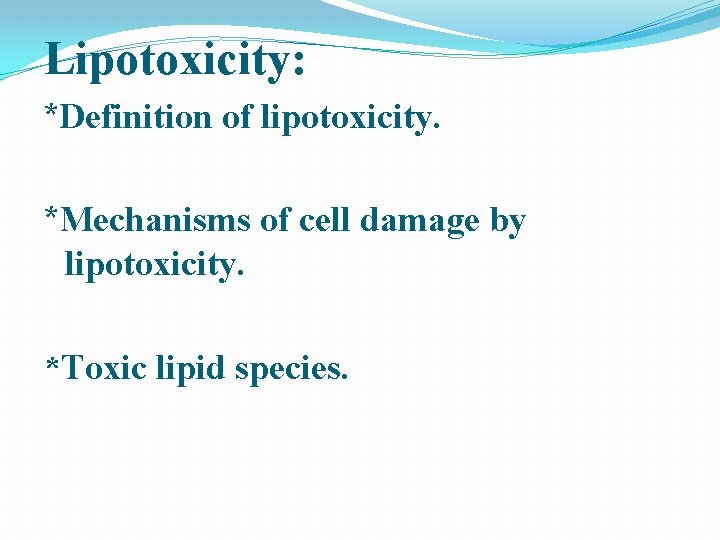 Lipotoxicity:

*Definition of lipotoxicity.

*Mechanisms of cell damage by lipotoxicity.

*Toxic lipid species.